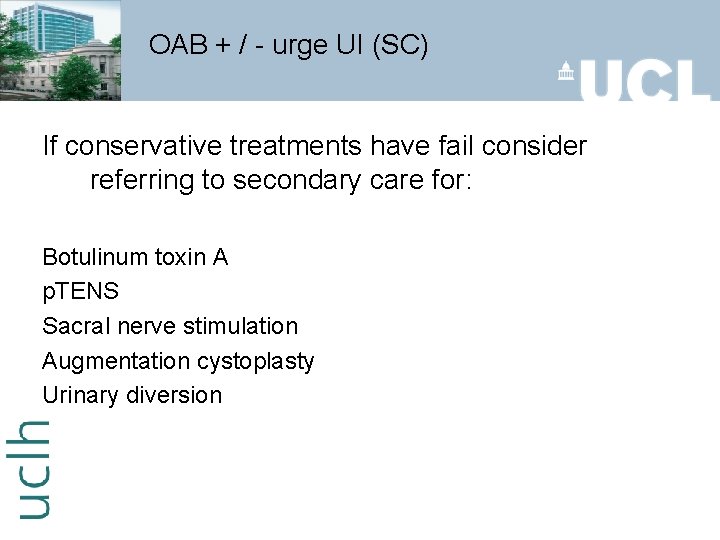 OAB + / - urge UI (SC)

UCL

If conservative treatments have fail consider referring to secondary care for:

Botulinum toxin A
pTENS
Sacral nerve stimulation
Augmentation cystoplasty
Urinary diversion

uclh